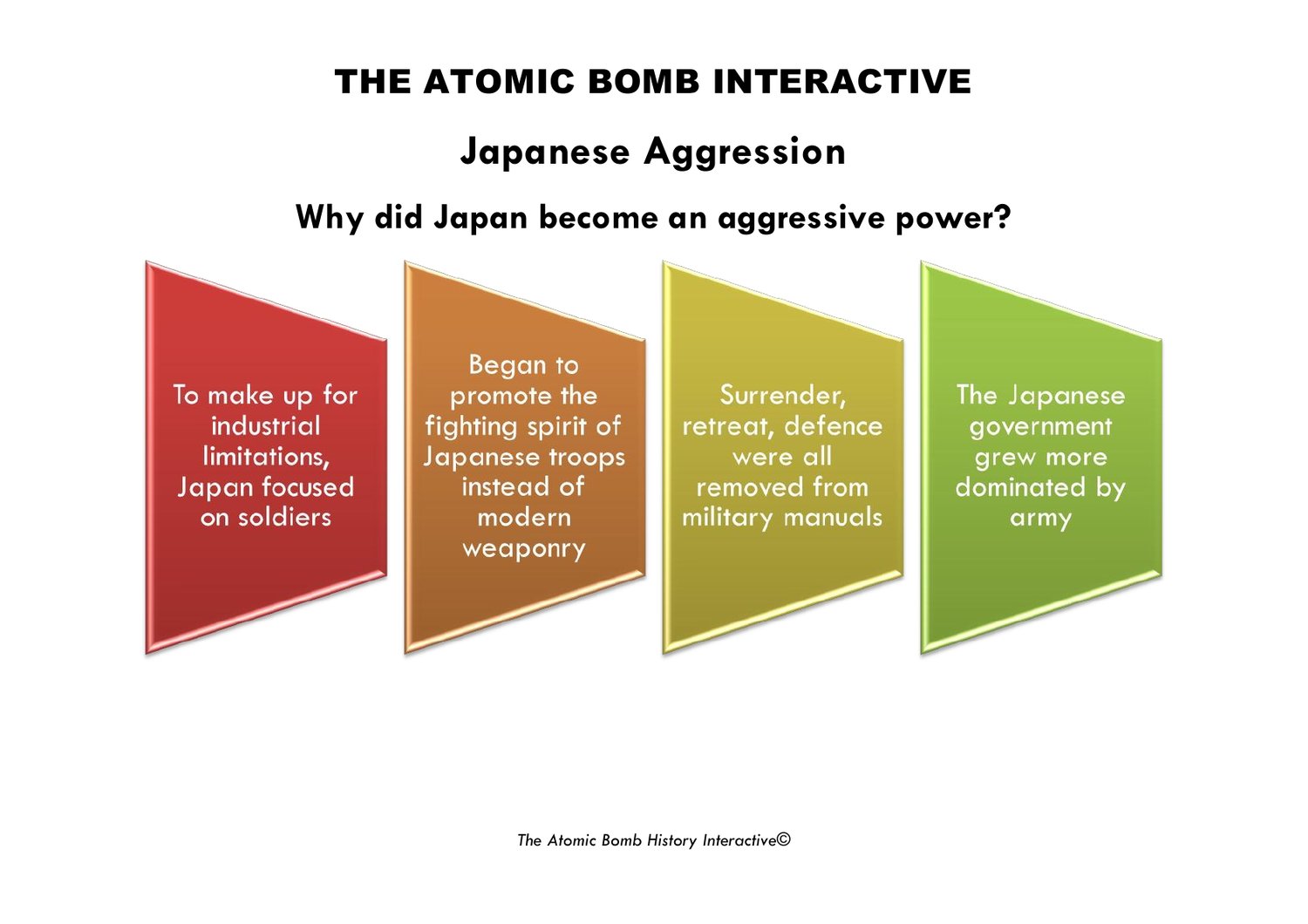 THE ATOMIC BOMB INTERACTIVE

Japanese Aggression

Why did Japan become an aggressive power?

To make up for industrial limitations, Japan focused on soldiers

Began to promote the fighting spirit of Japanese troops instead of modern weaponry

Surrender, retreat, defence were all removed from military manuals

The Japanese government grew more dominated by army

The Atomic Bomb History Interactive©